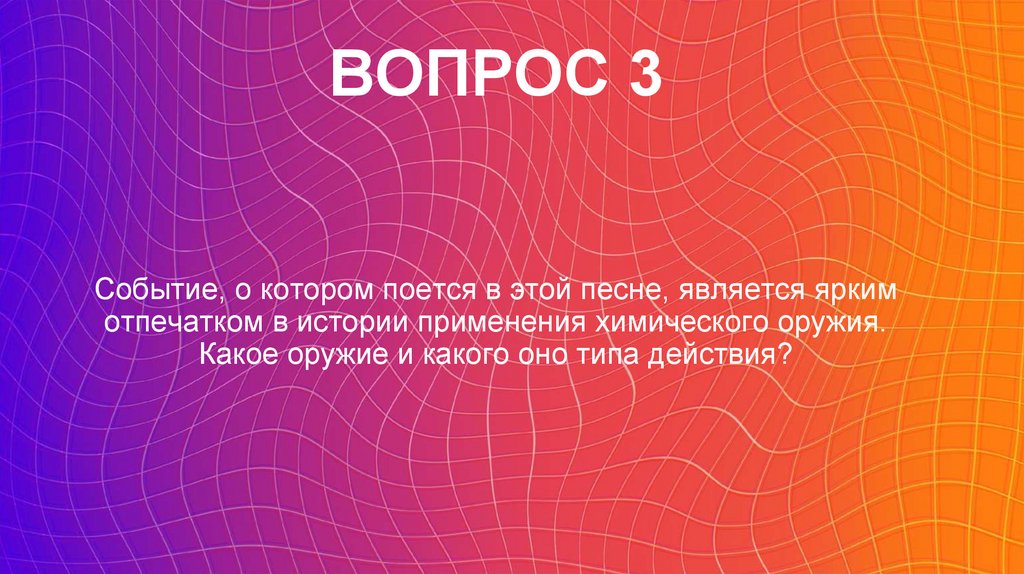 ВОПРОС 3

Событие, о котором поется в этой песне, является ярким отпечатком в истории применения химического оружия. Какое оружие и какого оно типа действия?